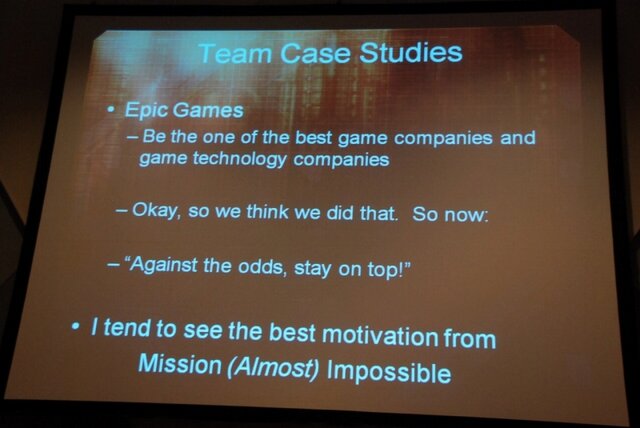 Team Case Studies

• Epic Games

– Be the one of the best game companies and game technology companies

– Okay, so we think we did that. So now:

– "Against the odds, stay on top!"

• I tend to see the best motivation from Mission (Almost) Impossible